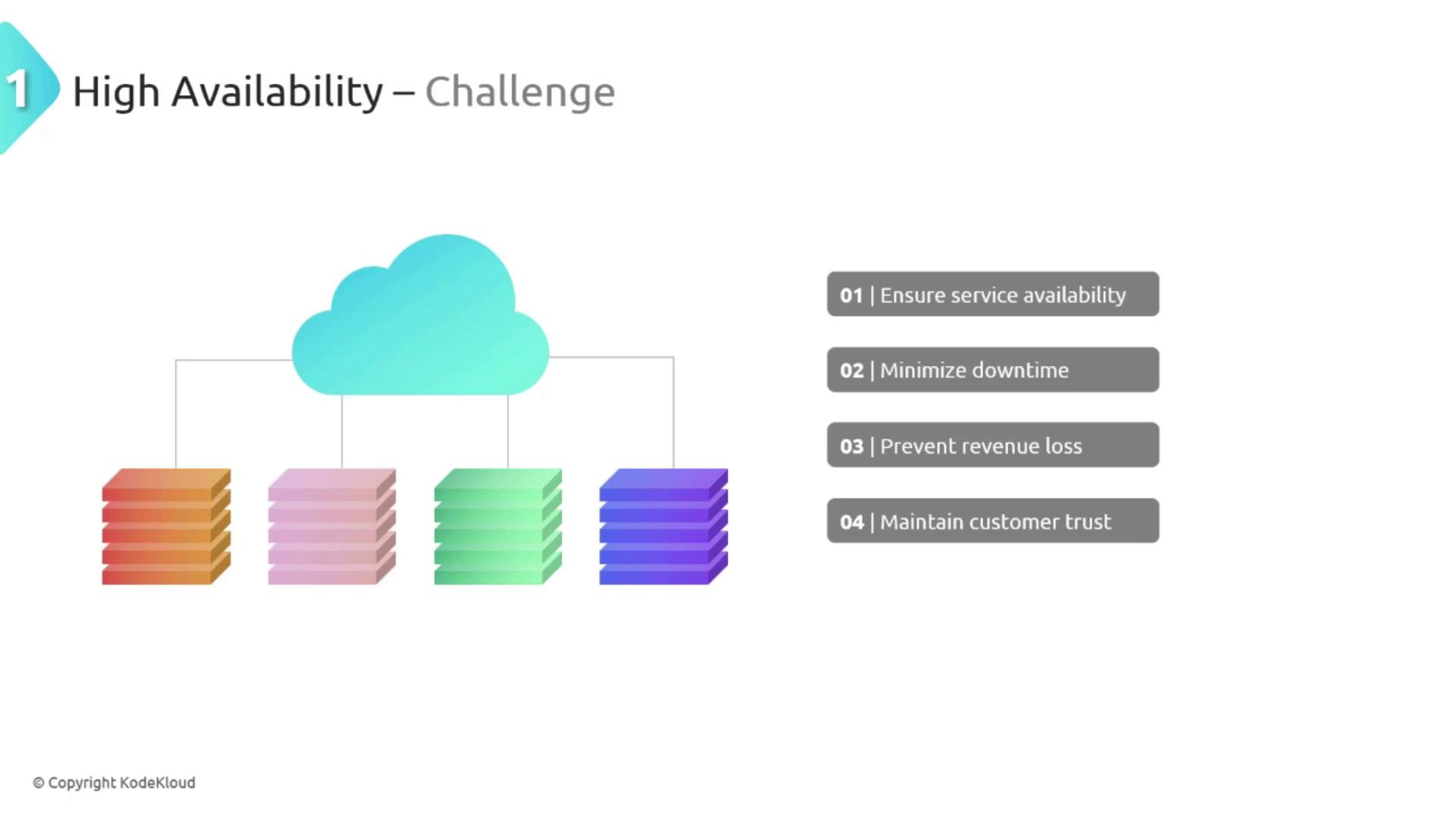 1 High Availability – Challenge

01 | Ensure service availability

02 | Minimize downtime

03 | Prevent revenue loss

04 | Maintain customer trust

© Copyright KodeKloud